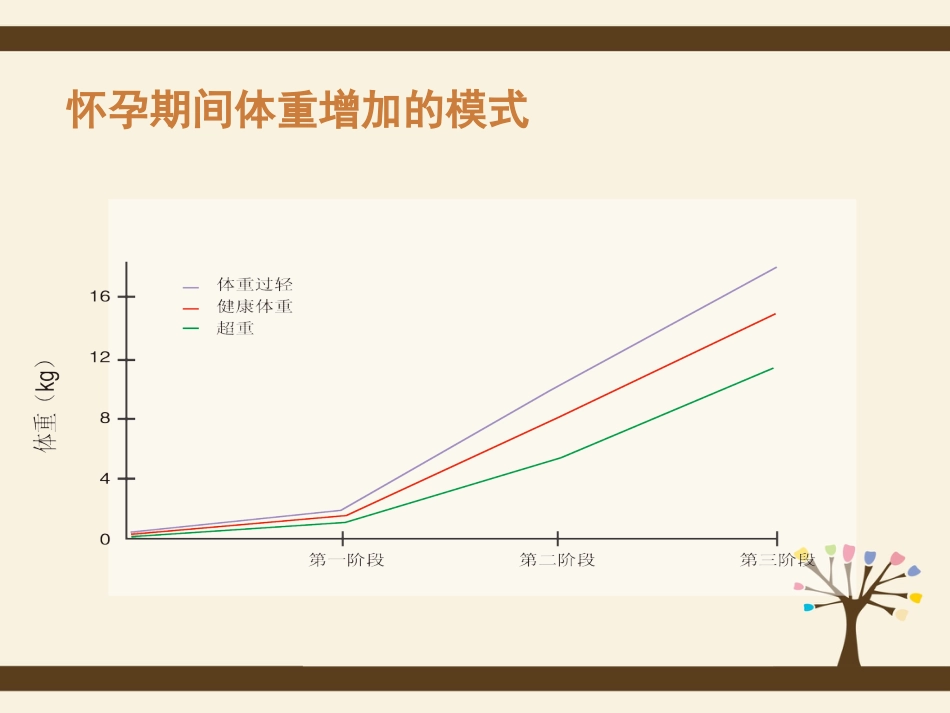 怀孕期间体重增加的模式

体重过轻
健康体重
超重

体重（kg）

16
12
8
4
0

第一阶段
第二阶段
第三阶段